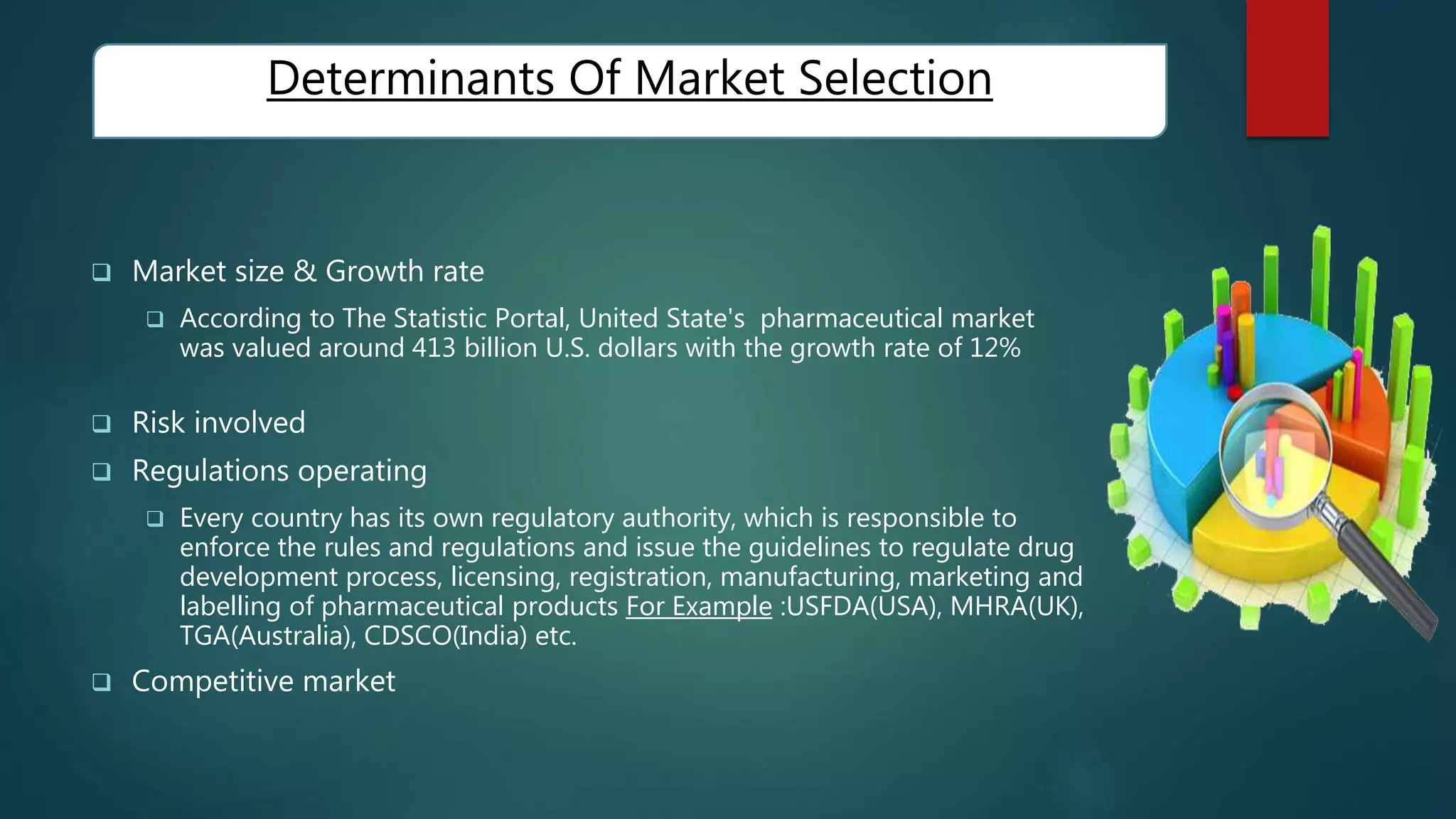 Determinants Of Market Selection

❑ Market size & Growth rate

❑ According to The Statistic Portal, United State's pharmaceutical market was valued around 413 billion U.S. dollars with the growth rate of 12%

❑ Risk involved

❑ Regulations operating

❑ Every country has its own regulatory authority, which is responsible to enforce the rules and regulations and issue the guidelines to regulate drug development process, licensing, registration, manufacturing, marketing and labelling of pharmaceutical products For Example :USFDA(USA), MHRA(UK), TGA(Australia), CDSCO(India) etc.

❑ Competitive market